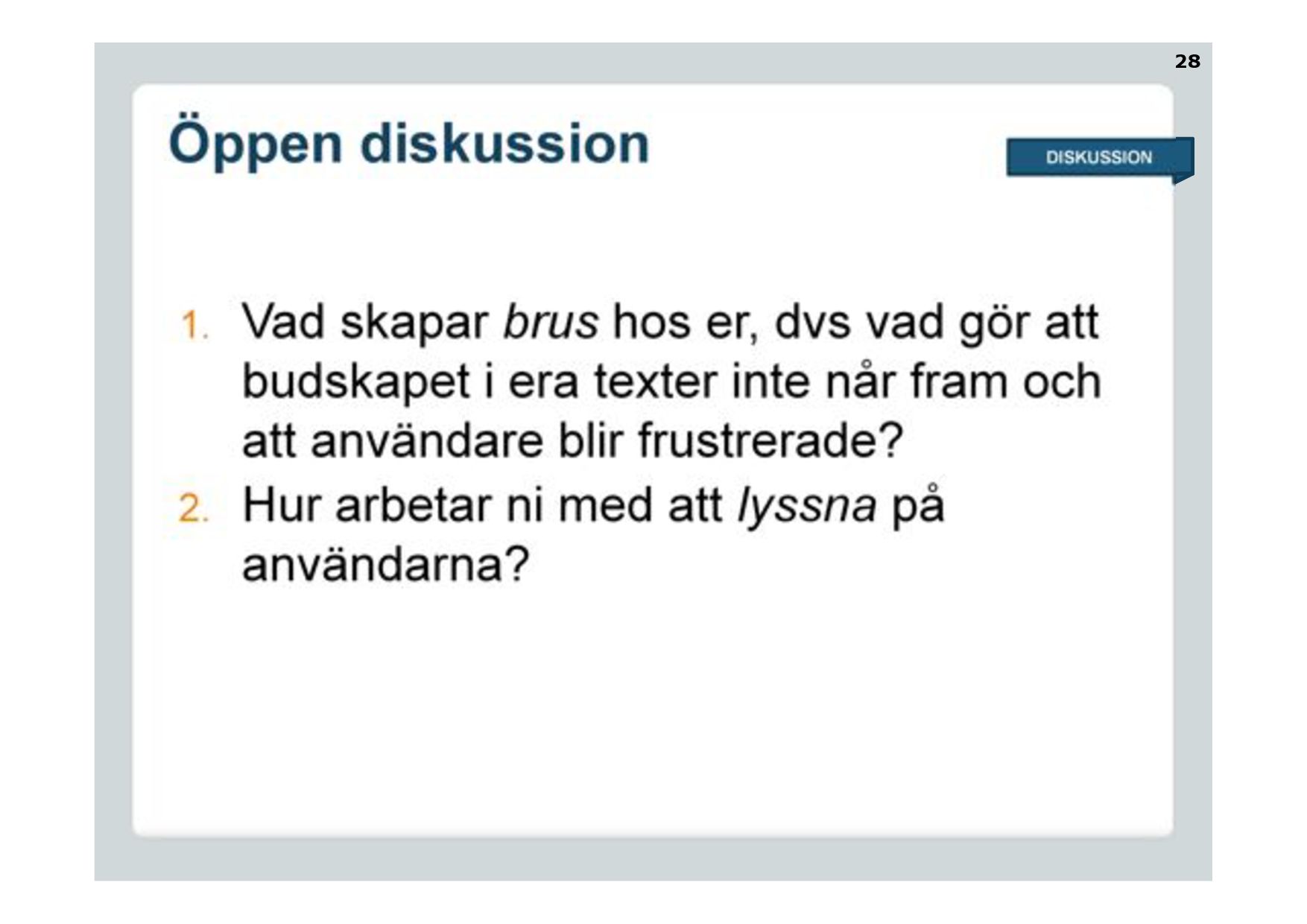 28

Öppen diskussion

DISKUSSION

1. Vad skapar brus hos er, dvs vad gör att budskapet i era texter inte når fram och att användare blir frustrerade?
2. Hur arbetar ni med att lyssna på användarna?